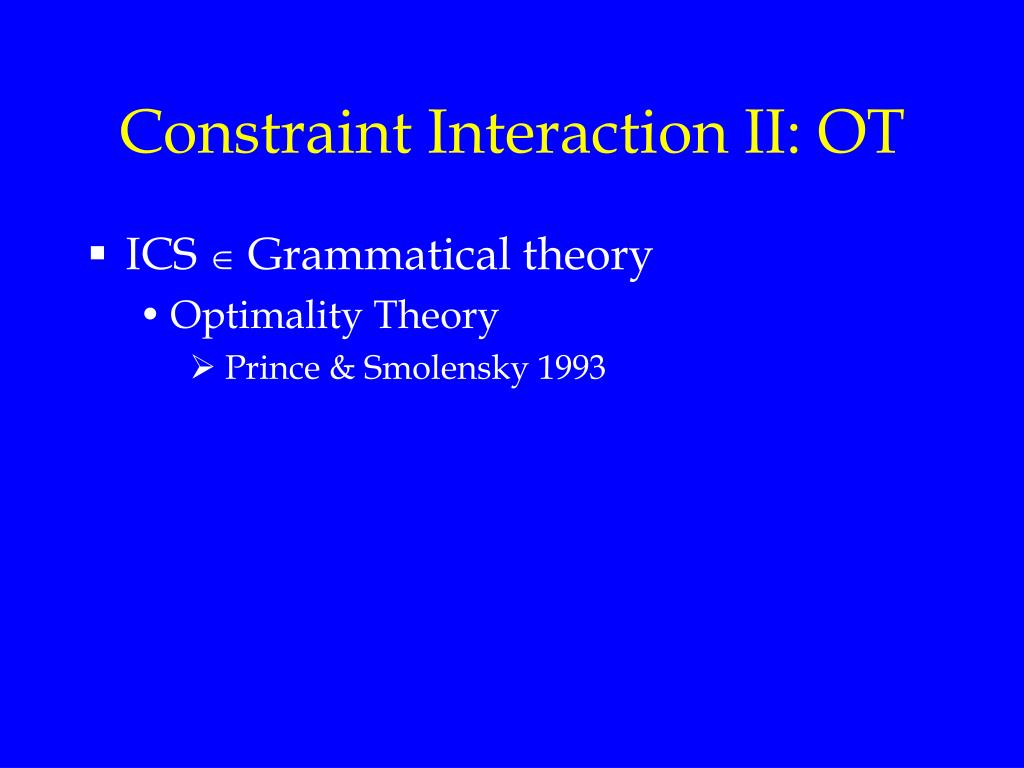 Constraint Interaction II: OT

▪ ICS $\in$ Grammatical theory

• Optimality Theory

➢ Prince & Smolensky 1993